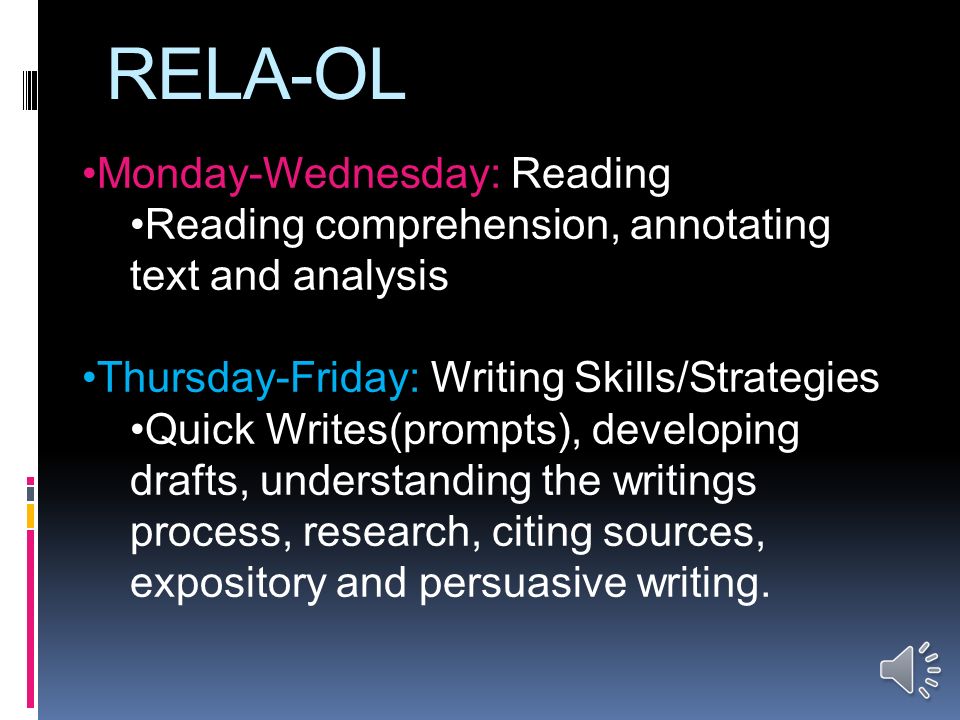 RELA-OL

•Monday-Wednesday: Reading
•Reading comprehension, annotating text and analysis

•Thursday-Friday: Writing Skills/Strategies
•Quick Writes(prompts), developing drafts, understanding the writings process, research, citing sources, expository and persuasive writing.